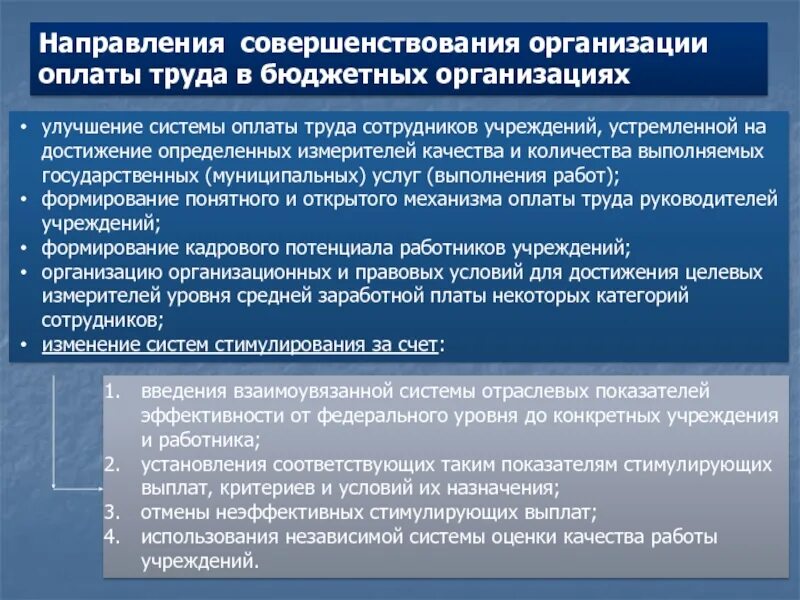 Направления совершенствования организации оплаты труда в бюджетных организациях

• улучшение системы оплаты труда сотрудников учреждений, устремленной на достижение определенных измерителей качества и количества выполняемых государственных (муниципальных) услуг (выполнения работ);
• формирование понятного и открытого механизма оплаты труда руководителей учреждений;
• формирование кадрового потенциала работников учреждений;
• организацию организационных и правовых условий для достижения целевых измерителей уровня средней заработной платы некоторых категорий сотрудников;
• изменение систем стимулирования за счет:

1. введения взаимоувязанной системы отраслевых показателей эффективности от федерального уровня до конкретных учреждения и работника;
2. установления соответствующих таким показателям стимулирующих выплат, критериев и условий их назначения;
3. отмены неэффективных стимулирующих выплат;
4. использования независимой системы оценки качества работы учреждений.